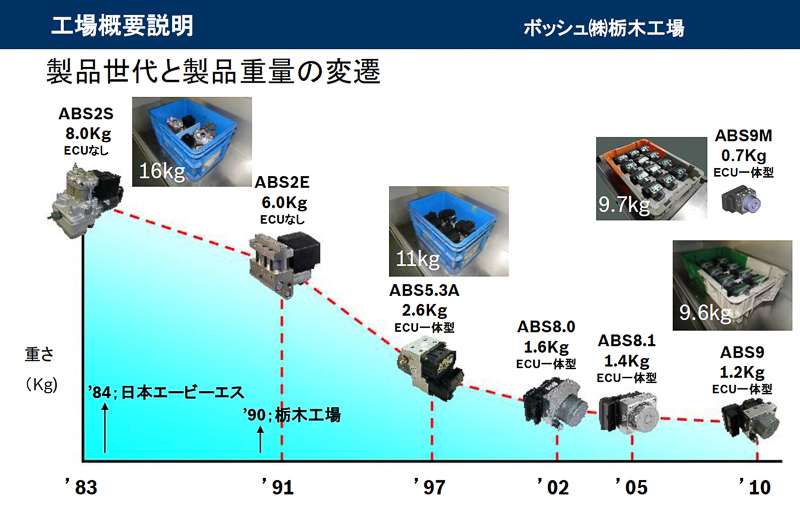 工場概要説明

ボッシュ(株)栃木工場

製品世代と製品重量の変遷

ABS2S
8.0Kg
ECUなし

16kg

ABS2E
6.0Kg
ECUなし

11kg

ABS5.3A
2.6Kg
ECU一体型

ABS8.0
1.6Kg
ECU一体型

ABS8.1
1.4Kg
ECU一体型

9.7kg

ABS9M
0.7Kg
ECU一体型

9.6kg

ABS9
1.2Kg
ECU一体型

重さ
（Kg）

'84；日本エービーエス

'90；栃木工場

'83　'91　'97　'02　'05　'10